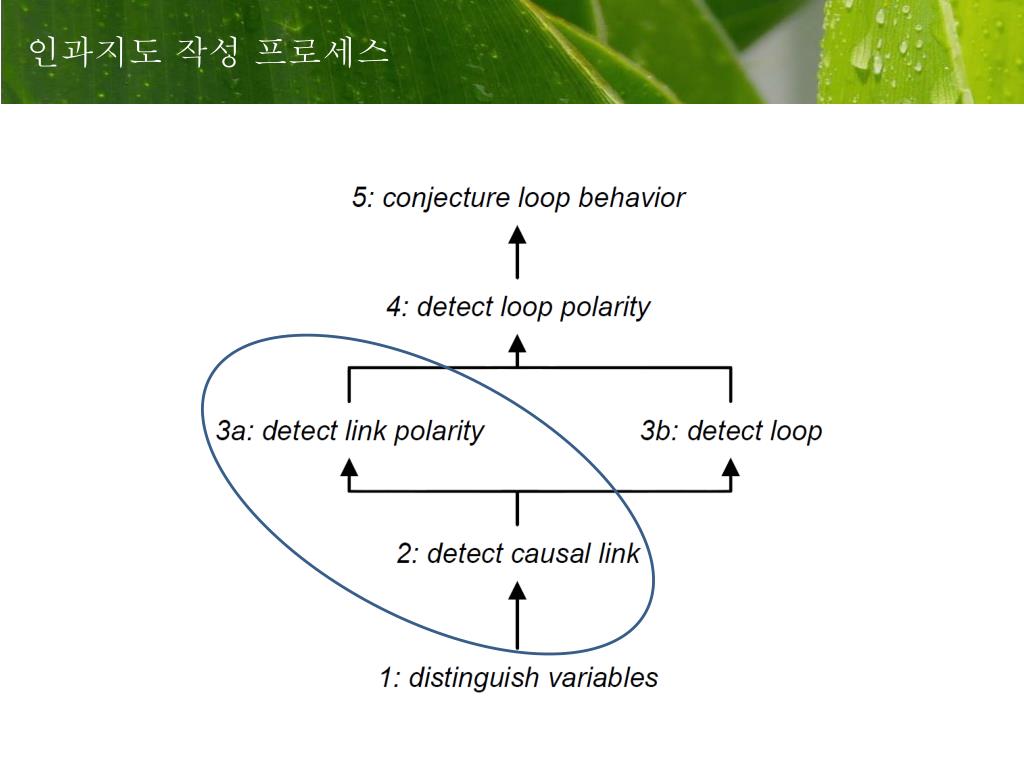 인과지도 작성 프로세스

5: conjecture loop behavior

4: detect loop polarity

3a: detect link polarity

3b: detect loop

2: detect causal link

1: distinguish variables